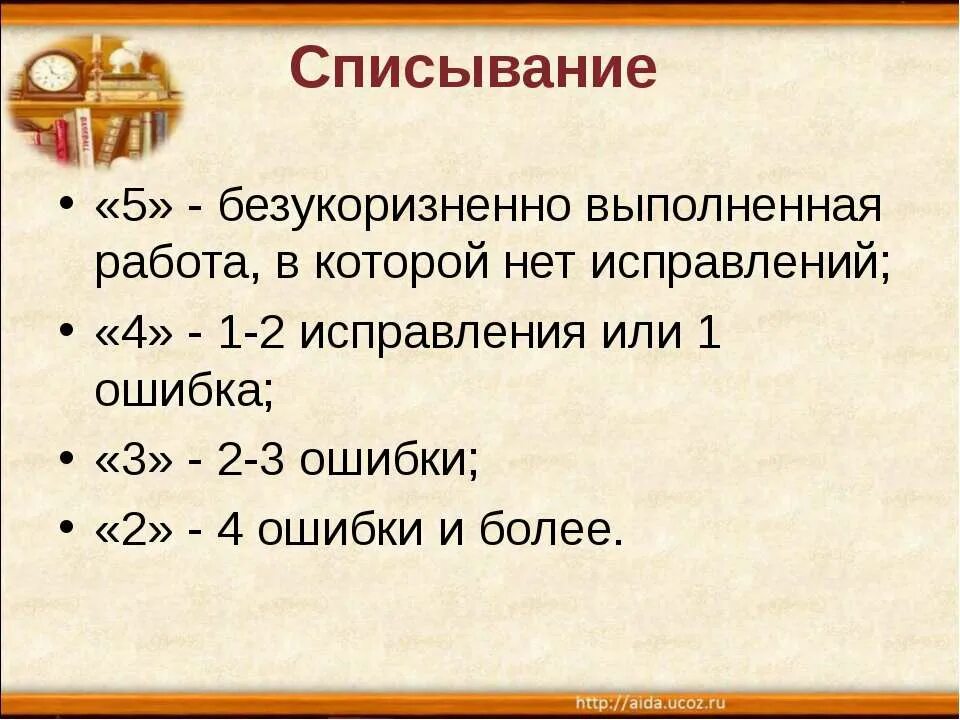 Списывание

• «5» - безукоризненно выполненная работа, в которой нет исправлений;
• «4» - 1-2 исправления или 1 ошибка;
• «3» - 2-3 ошибки;
• «2» - 4 ошибки и более.

http://aida.ucoz.ru